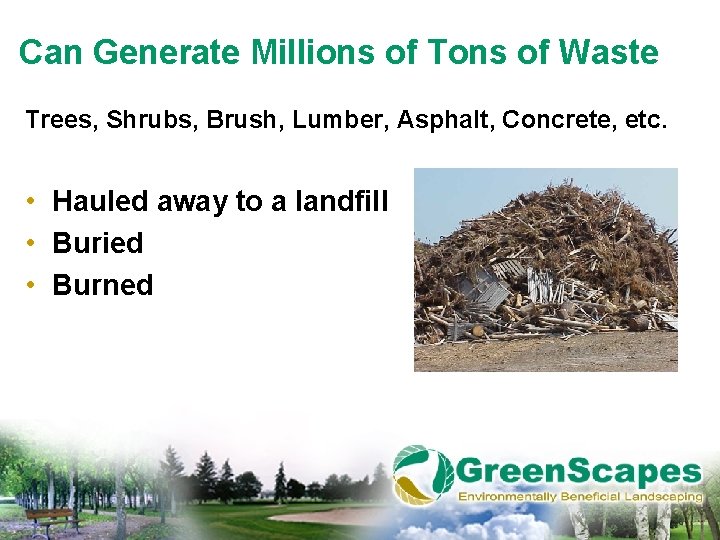 Can Generate Millions of Tons of Waste

Trees, Shrubs, Brush, Lumber, Asphalt, Concrete, etc.

• Hauled away to a landfill
• Buried
• Burned

GreenScapes
Environmentally Beneficial Landscaping